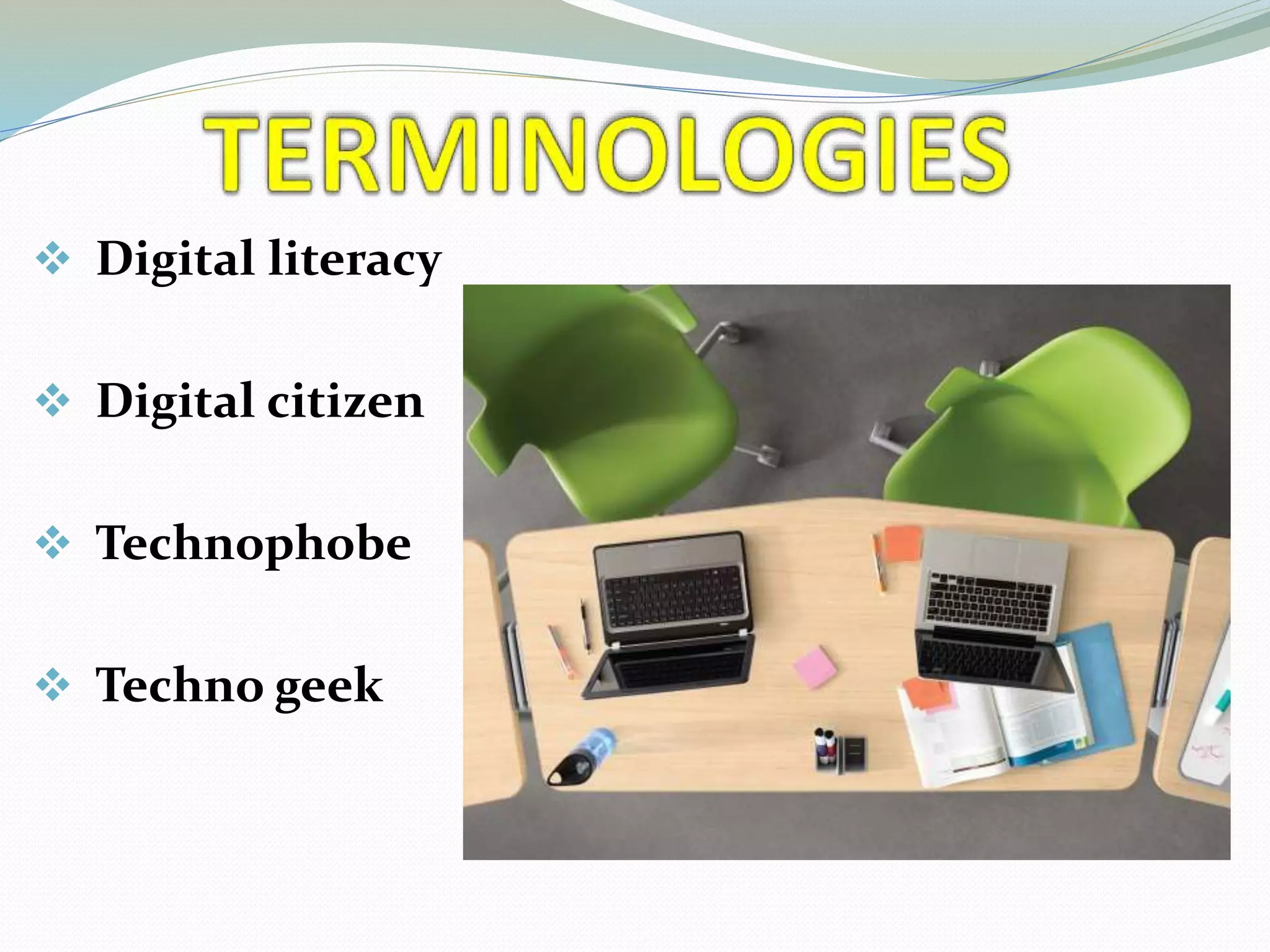 TERMINOLOGIES

❖ Digital literacy

❖ Digital citizen

❖ Technophobe

❖ Techno geek